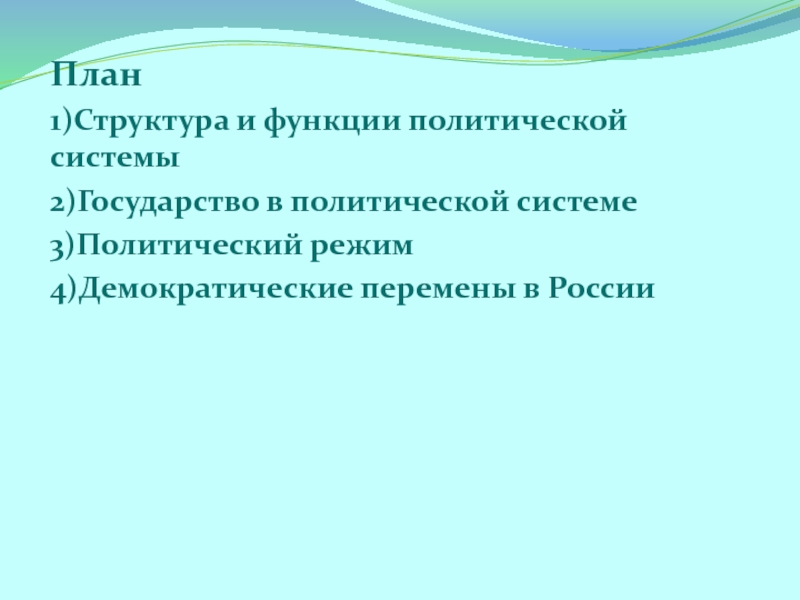 План

1)Структура и функции политической системы

2)Государство в политической системе

3)Политический режим

4)Демократические перемены в России